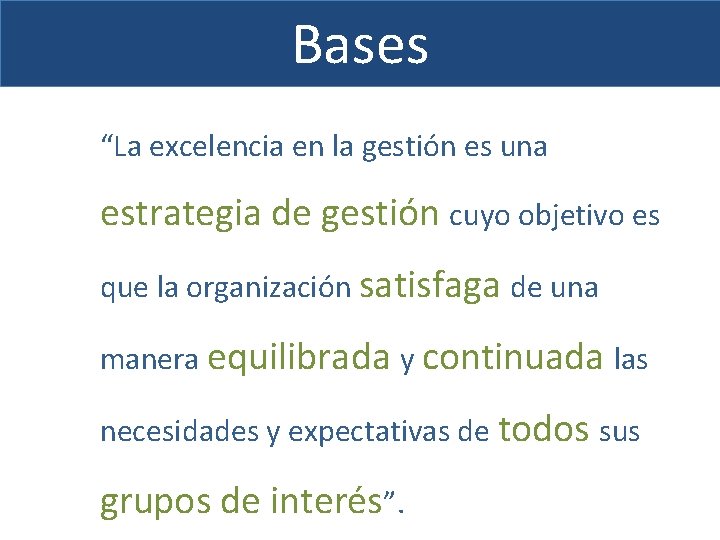 Bases

“La excelencia en la gestión es una estrategia de gestión cuyo objetivo es que la organización satisfaga de una manera equilibrada y continuada las necesidades y expectativas de todos sus grupos de interés”.